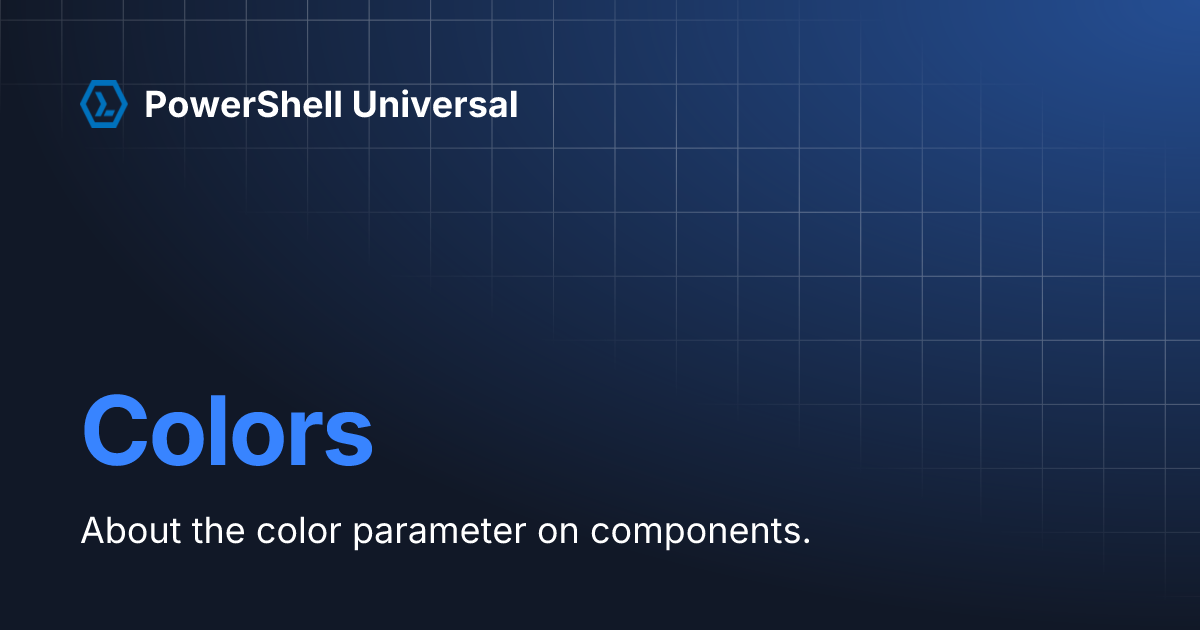 PowerShell Universal

Colors

About the color parameter on components.